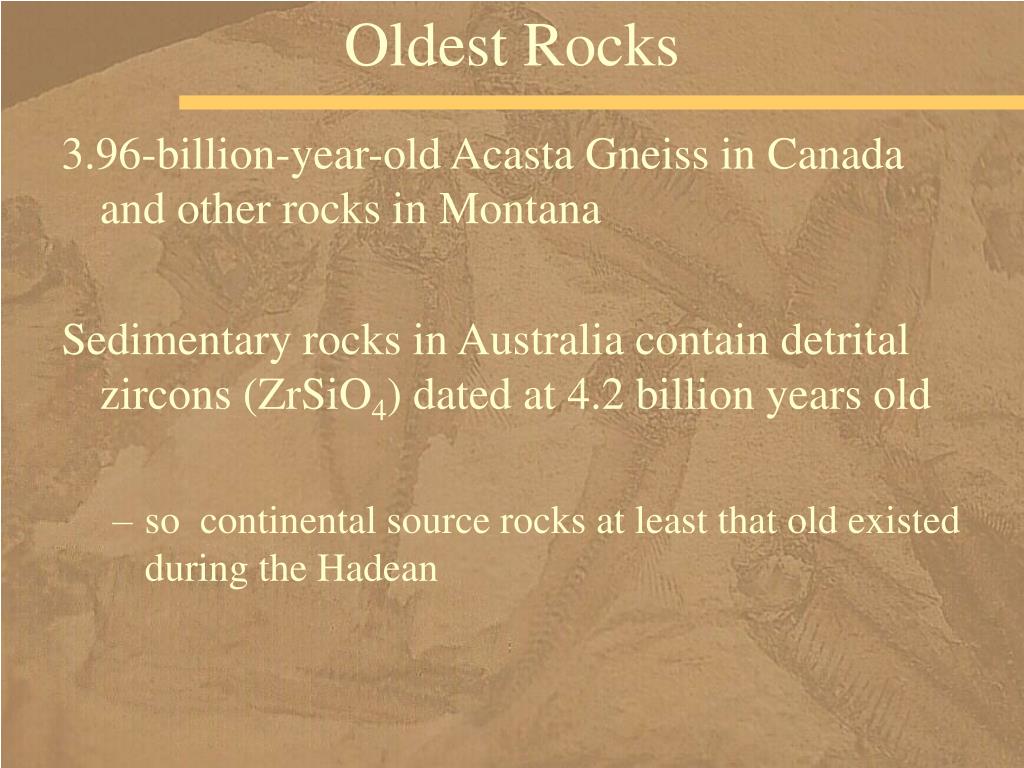 Oldest Rocks

3.96-billion-year-old Acasta Gneiss in Canada and other rocks in Montana

Sedimentary rocks in Australia contain detrital zircons ($ZrSiO_4$) dated at 4.2 billion years old

– so continental source rocks at least that old existed during the Hadean